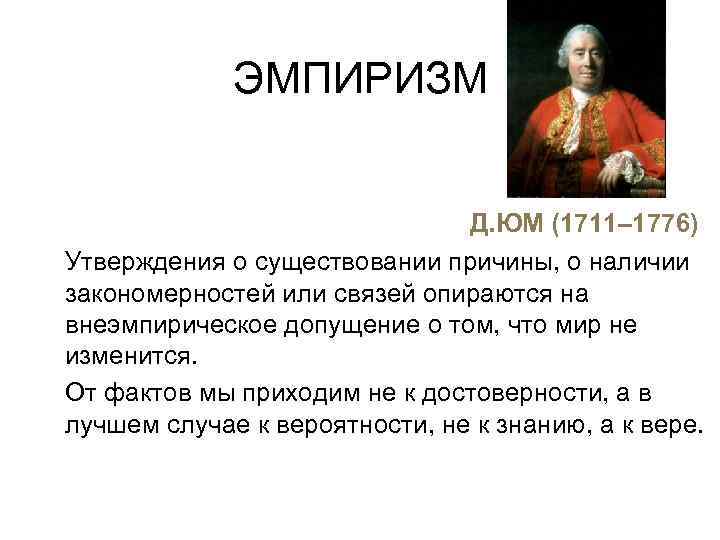 ЭМПИРИЗМ

Д.ЮМ (1711–1776)

Утверждения о существовании причины, о наличии закономерностей или связей опираются на внеэмпирическое допущение о том, что мир не изменится.

От фактов мы приходим не к достоверности, а в лучшем случае к вероятности, не к знанию, а к вере.